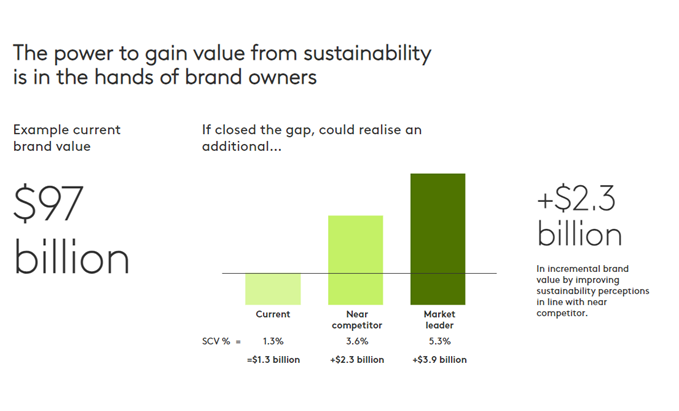 The power to gain value from sustainability is in the hands of brand owners

Example current brand value

$97 billion

If closed the gap, could realise an additional...

| | Current | Near competitor | Market leader |
|---|---|---|---|
| SCV % = | 1.3% | 3.6% | 5.3% |
| | =$1.3 billion | +$2.3 billion | +$3.9 billion |

+$2.3 billion

In incremental brand value by improving sustainability perceptions in line with near competitor.